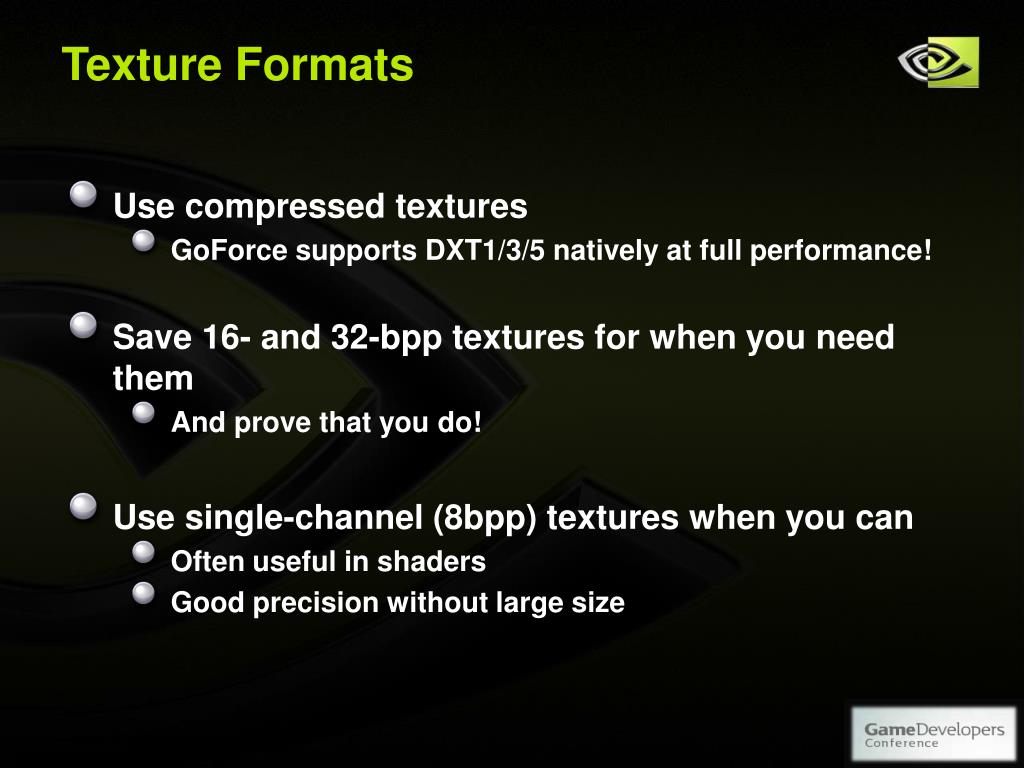 Texture Formats

Use compressed textures

GoForce supports DXT1/3/5 natively at full performance!

Save 16- and 32-bpp textures for when you need them

And prove that you do!

Use single-channel (8bpp) textures when you can

Often useful in shaders

Good precision without large size

GameDevelopers Conference